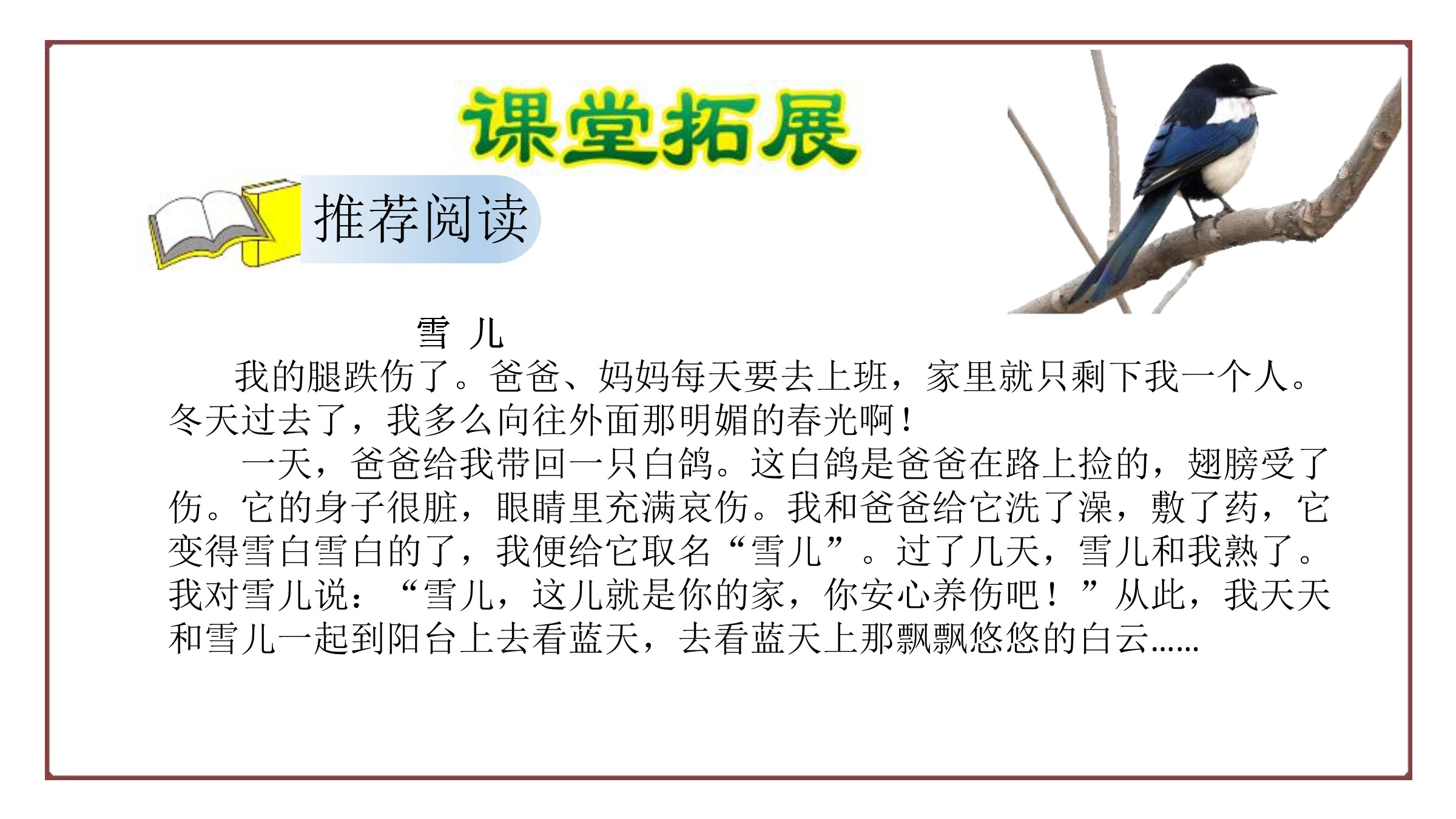 课堂拓展

推荐阅读

雪 儿

我的腿跌伤了。爸爸、妈妈每天要去上班，家里就只剩下我一个人。冬天过去了，我多么向往外面那明媚的春光啊！

一天，爸爸给我带回一只白鸽。这白鸽是爸爸在路上捡的，翅膀受了伤。它的身子很脏，眼睛里充满哀伤。我和爸爸给它洗了澡，敷了药，它变得雪白雪白的了，我便给它取名“雪儿”。过了几天，雪儿和我熟了。我对雪儿说：“雪儿，这儿就是你的家，你安心养伤吧！”从此，我天天和雪儿一起到阳台上去看蓝天，去看蓝天上那飘飘悠悠的白云……